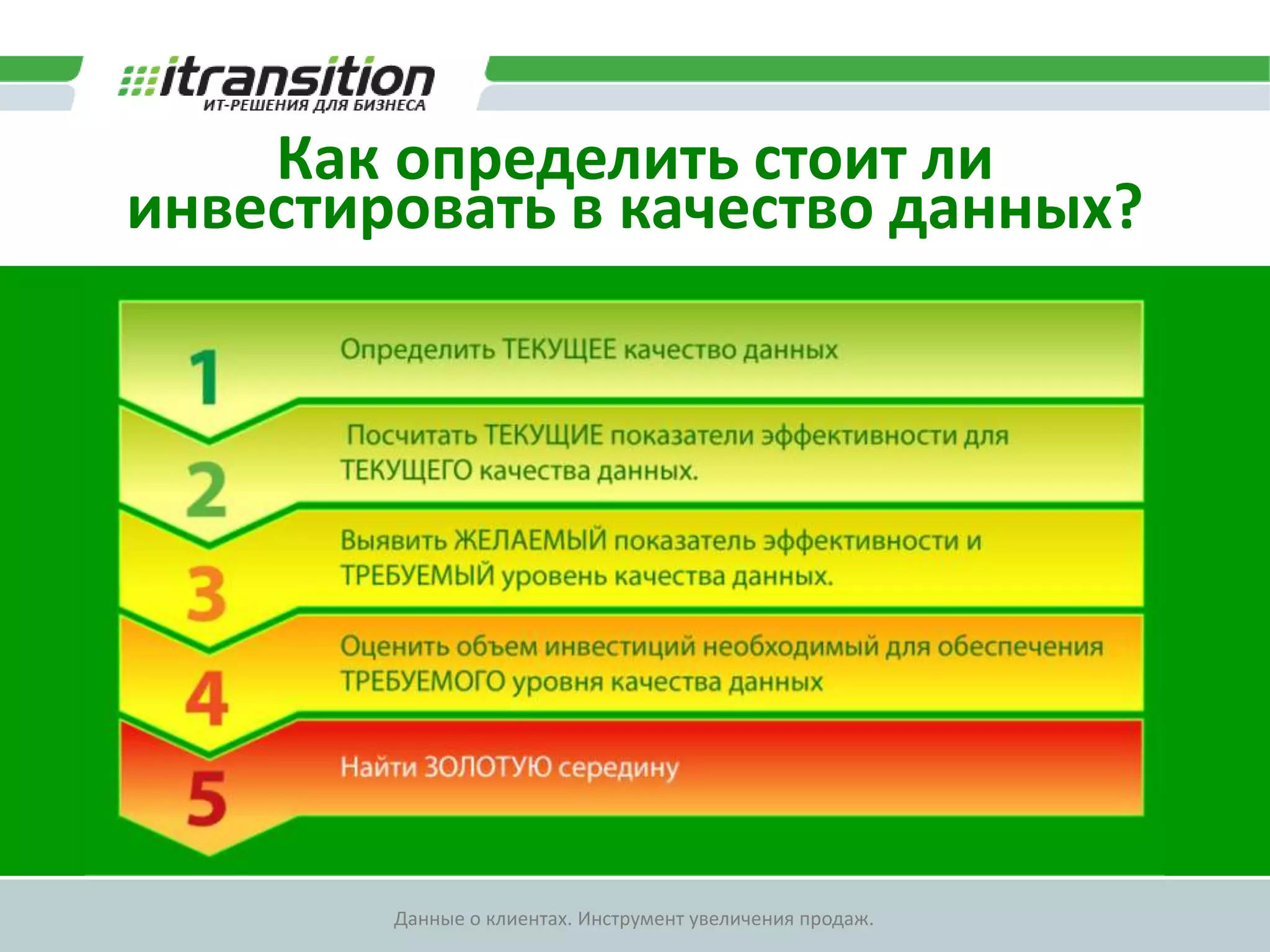 itransition
ИТ-РЕШЕНИЯ ДЛЯ БИЗНЕСА

Как определить стоит ли инвестировать в качество данных?

1 Определить ТЕКУЩЕЕ качество данных

2 Посчитать ТЕКУЩИЕ показатели эффективности для ТЕКУЩЕГО качества данных.

3 Выявить ЖЕЛАЕМЫЙ показатель эффективности и ТРЕБУЕМЫЙ уровень качества данных.

4 Оценить объем инвестиций необходимый для обеспечения ТРЕБУЕМОГО уровня качества данных

5 Найти ЗОЛОТУЮ середину

Данные о клиентах. Инструмент увеличения продаж.